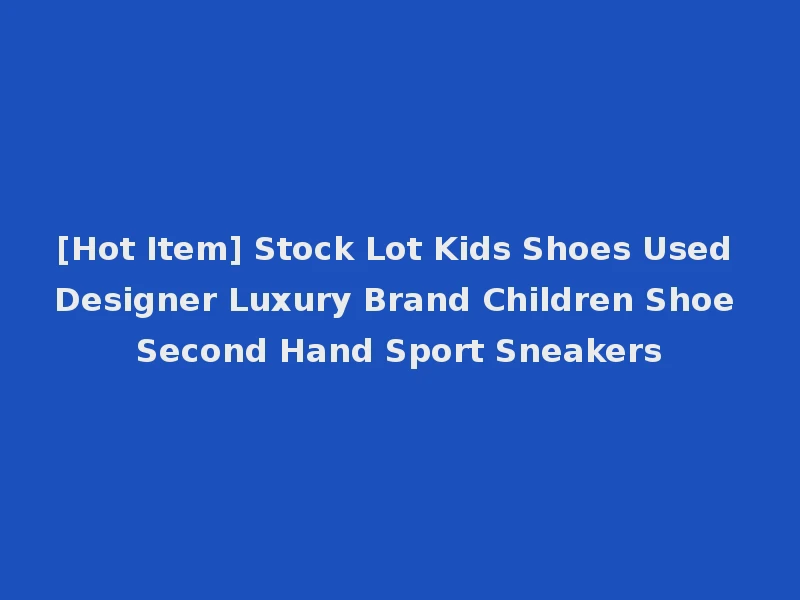 [Hot Item] Stock Lot Kids Shoes Used Designer Luxury Brand Children Shoe Second Hand Sport Sneakers